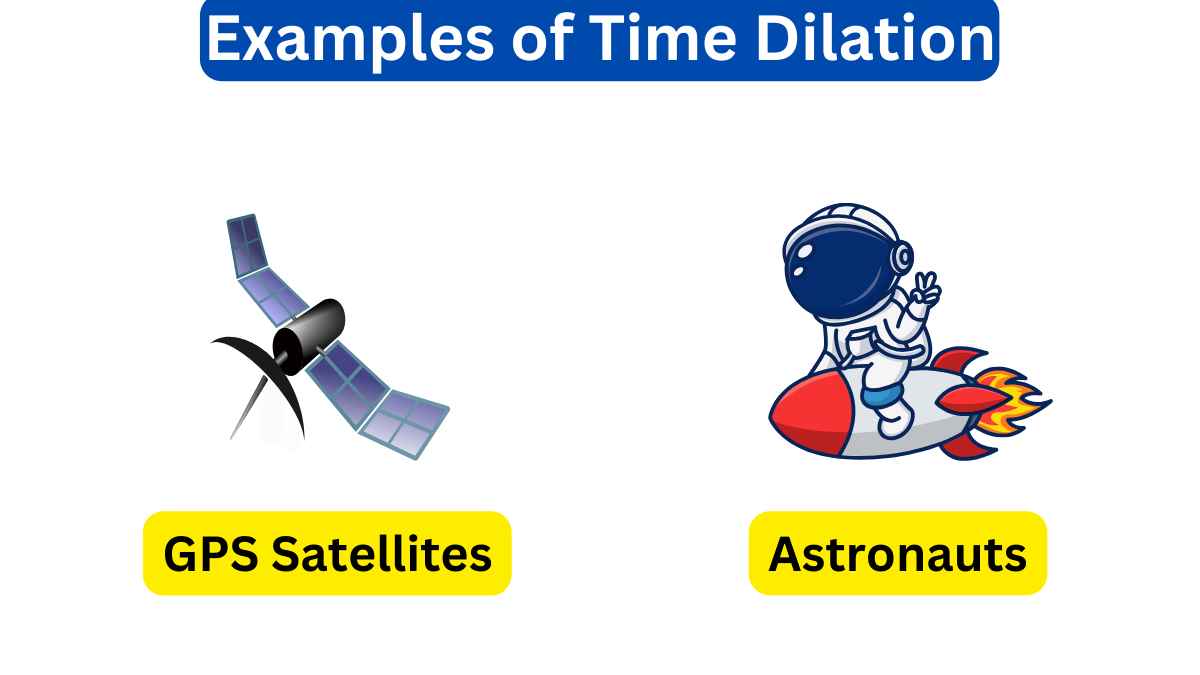 Examples of Time Dilation

GPS Satellites

Astronauts